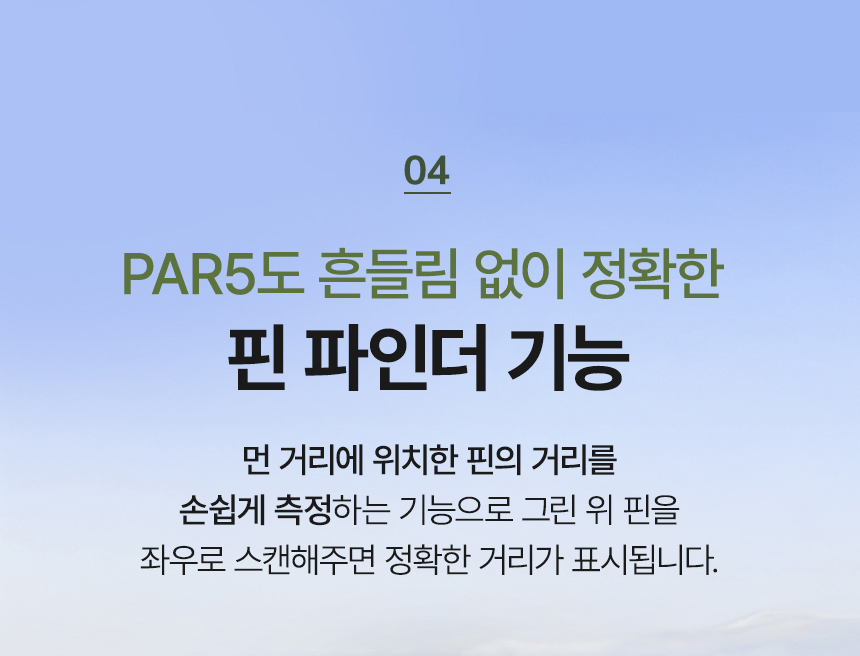 04

PAR5도 흔들림 없이 정확한
핀 파인더 기능

먼 거리에 위치한 핀의 거리를
손쉽게 측정하는 기능으로 그린 위 핀을
좌우로 스캔해주면 정확한 거리가 표시됩니다.